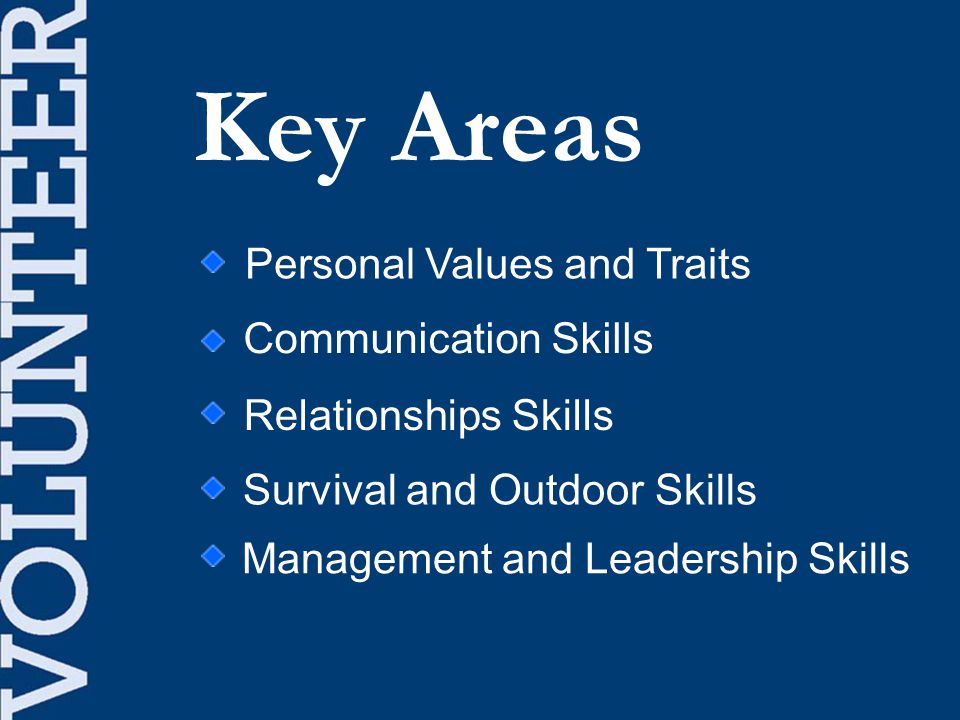 VOLUNTEER

Key Areas

Personal Values and Traits

Communication Skills

Relationships Skills

Survival and Outdoor Skills

Management and Leadership Skills